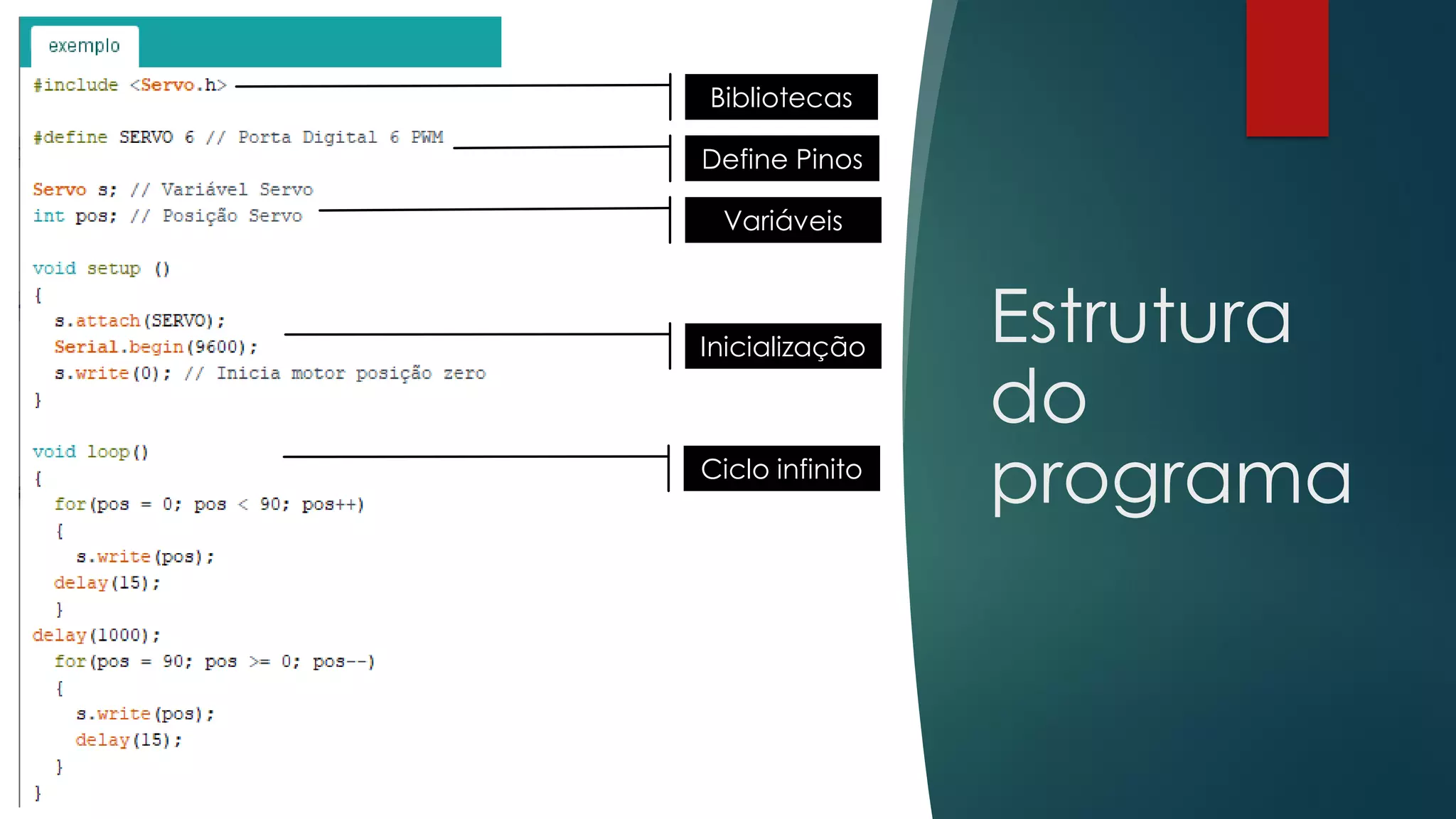 exemplo

#include <Servo.h>

#define SERVO 6 // Porta Digital 6 PWM

Servo s; // Variável Servo
int pos; // Posição Servo

void setup ()
{
  s.attach(SERVO);
  Serial.begin(9600);
  s.write(0); // Inicia motor posição zero
}

void loop()
{
  for(pos = 0; pos < 90; pos++)
  {
    s.write(pos);
  delay(15);
  }
delay(1000);
  for(pos = 90; pos >= 0; pos--)
  {
    s.write(pos);
    delay(15);
  }
}

Bibliotecas

Define Pinos

Variáveis

Inicialização

Ciclo infinito

Estrutura do programa